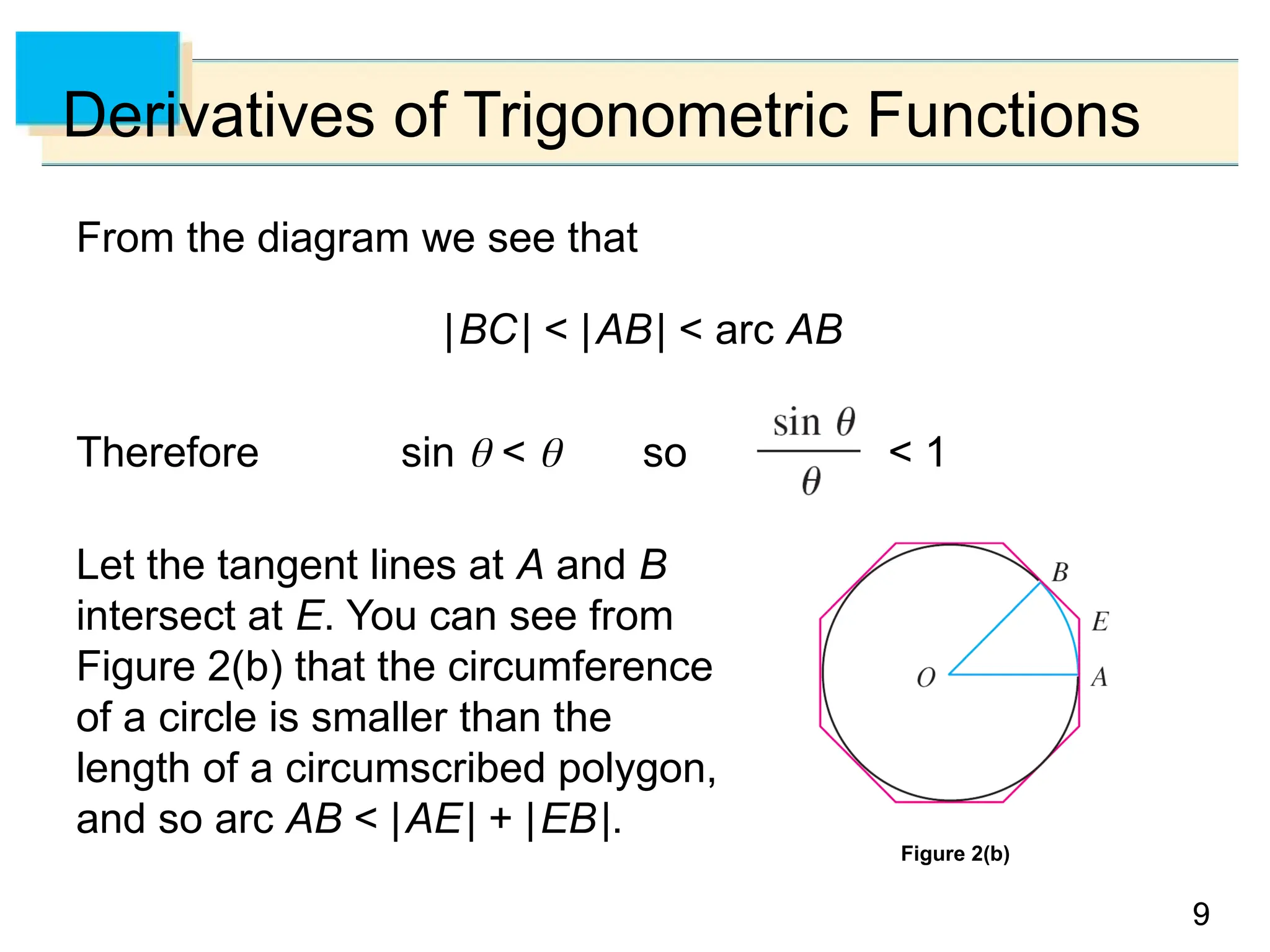 Derivatives of Trigonometric Functions

From the diagram we see that

$|BC| < |AB| < \text{arc } AB$

Therefore $\sin \theta < \theta$ so $\frac{\sin \theta}{\theta} < 1$

Let the tangent lines at $A$ and $B$ intersect at $E$. You can see from Figure 2(b) that the circumference of a circle is smaller than the length of a circumscribed polygon, and so arc $AB < |AE| + |EB|$.

B
E
O
A

Figure 2(b)

9